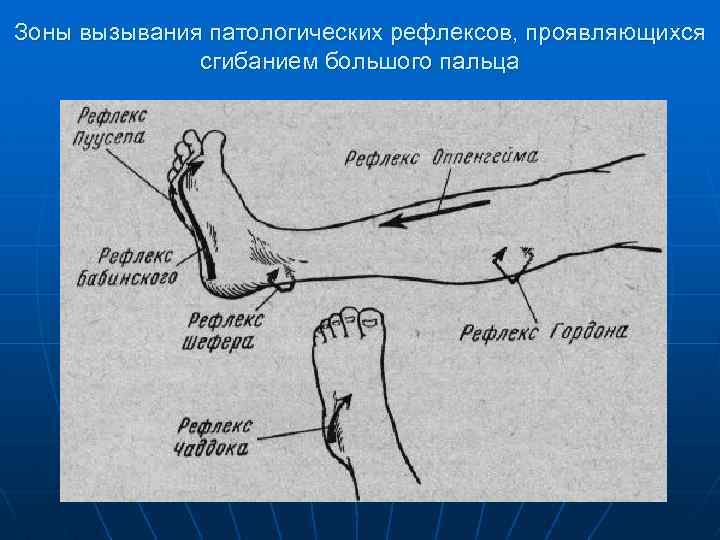 Зоны вызывания патологических рефлексов, проявляющихся сгибанием большого пальца

Рефлекс Пуусепа

Рефлекс Оппенгейма

Рефлекс Бабинского

Рефлекс Шефера

Рефлекс Гордона

Рефлекс Чаддока